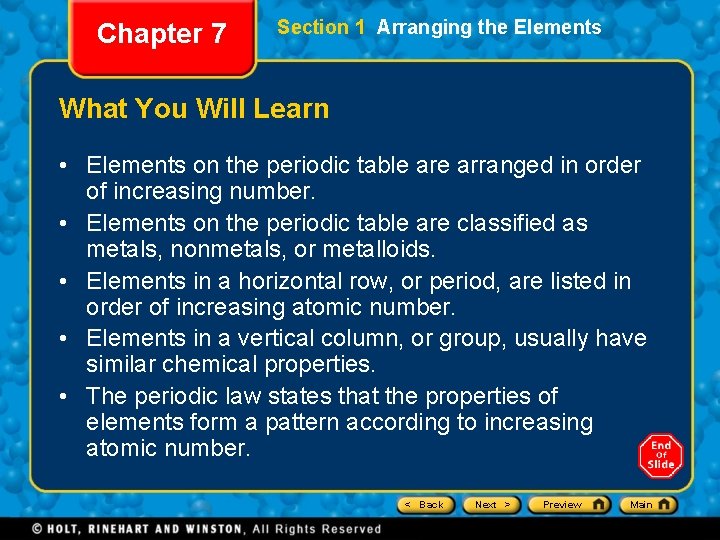 Chapter 7

Section 1 Arranging the Elements

What You Will Learn

• Elements on the periodic table are arranged in order of increasing number.
• Elements on the periodic table are classified as metals, nonmetals, or metalloids.
• Elements in a horizontal row, or period, are listed in order of increasing atomic number.
• Elements in a vertical column, or group, usually have similar chemical properties.
• The periodic law states that the properties of elements form a pattern according to increasing atomic number.

End of Slide

< Back Next > Preview Main

© HOLT, RINEHART AND WINSTON, All Rights Reserved